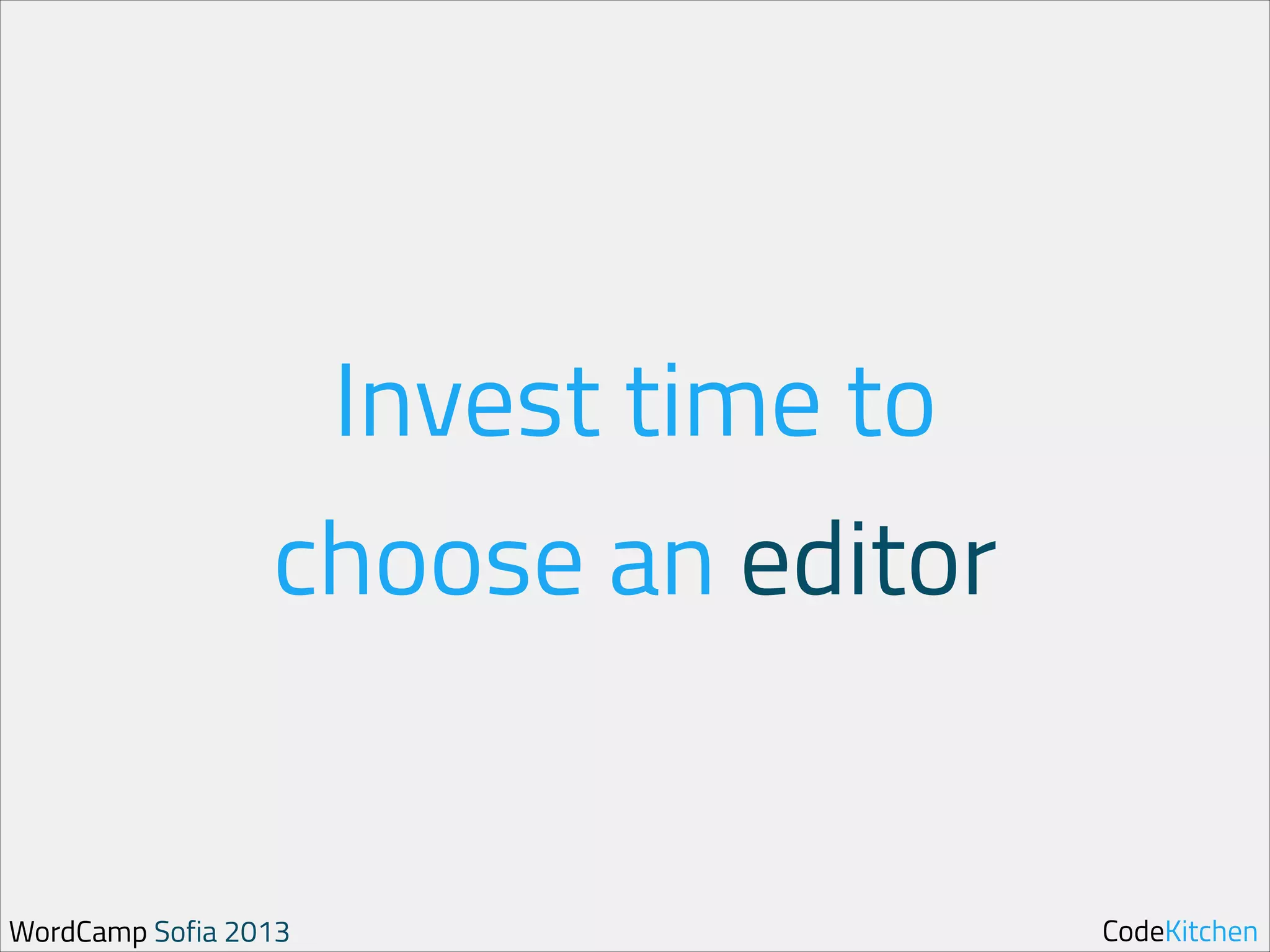 Invest time to choose an editor

WordCamp Sofia 2013

CodeKitchen